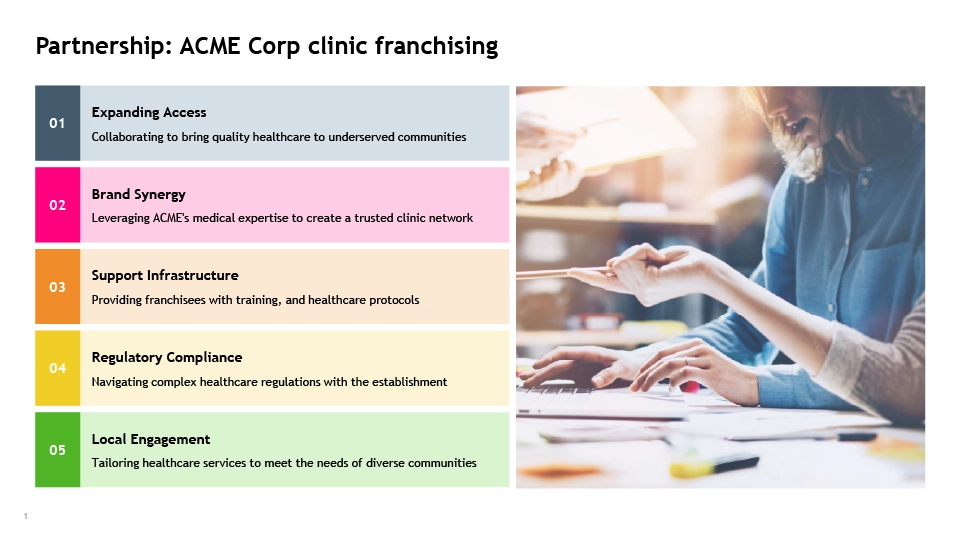 Partnership: ACME Corp clinic franchising

01
Expanding Access
Collaborating to bring quality healthcare to underserved communities

02
Brand Synergy
Leveraging ACME's medical expertise to create a trusted clinic network

03
Support Infrastructure
Providing franchisees with training, and healthcare protocols

04
Regulatory Compliance
Navigating complex healthcare regulations with the establishment

05
Local Engagement
Tailoring healthcare services to meet the needs of diverse communities

1